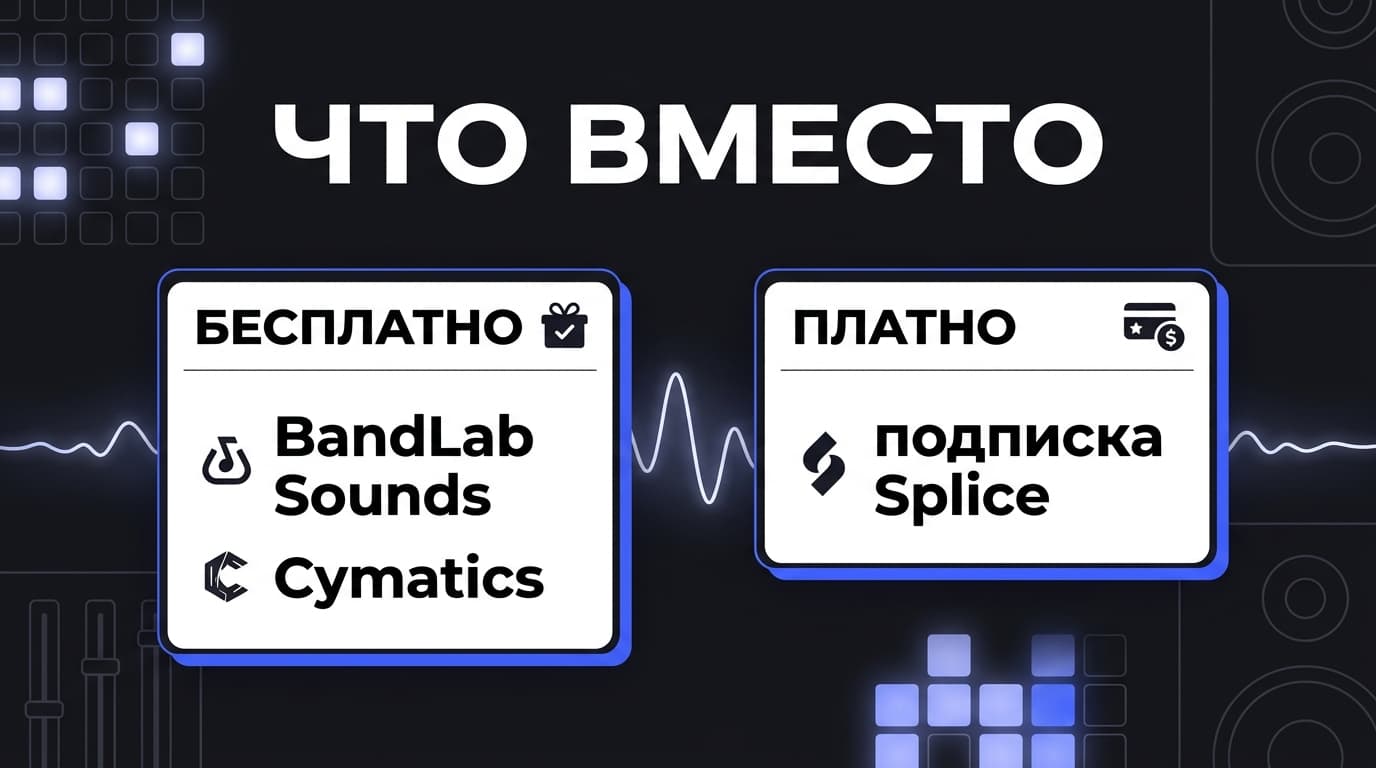 ЧТО ВМЕСТО

БЕСПЛАТНО

BandLab Sounds

Cymatics

ПЛАТНО

подписка Splice